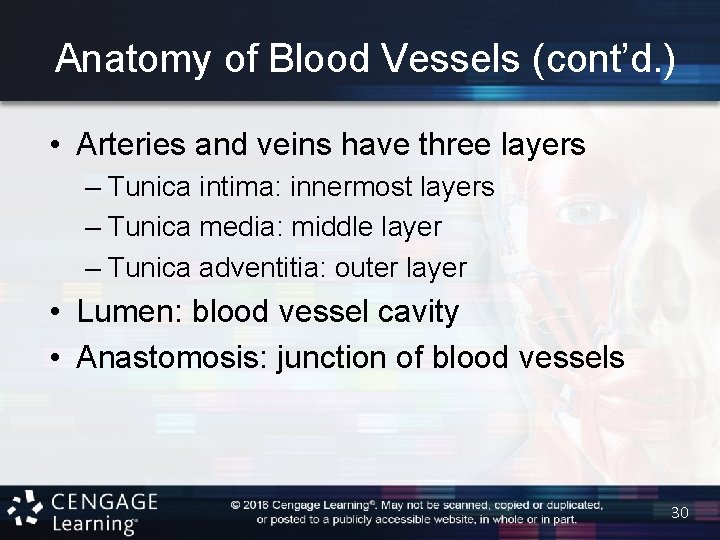 Anatomy of Blood Vessels (cont'd.)

• Arteries and veins have three layers
– Tunica intima: innermost layers
– Tunica media: middle layer
– Tunica adventitia: outer layer
• Lumen: blood vessel cavity
• Anastomosis: junction of blood vessels

CENGAGE Learning®

© 2016 Cengage Learning®. May not be scanned, copied or duplicated, or posted to a publicly accessible website, in whole or in part.

30